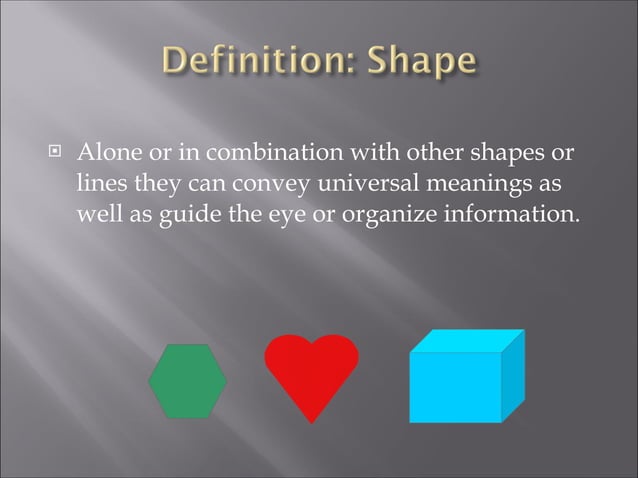 Definition: Shape

Alone or in combination with other shapes or lines they can convey universal meanings as well as guide the eye or organize information.